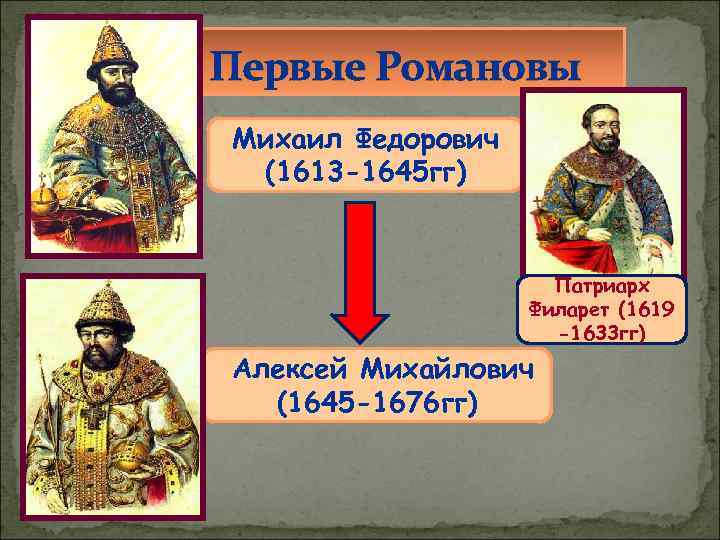 Первые Романовы

Михаил Федорович (1613-1645гг)

Патриарх Филарет (1619 -1633гг)

Алексей Михайлович (1645-1676гг)